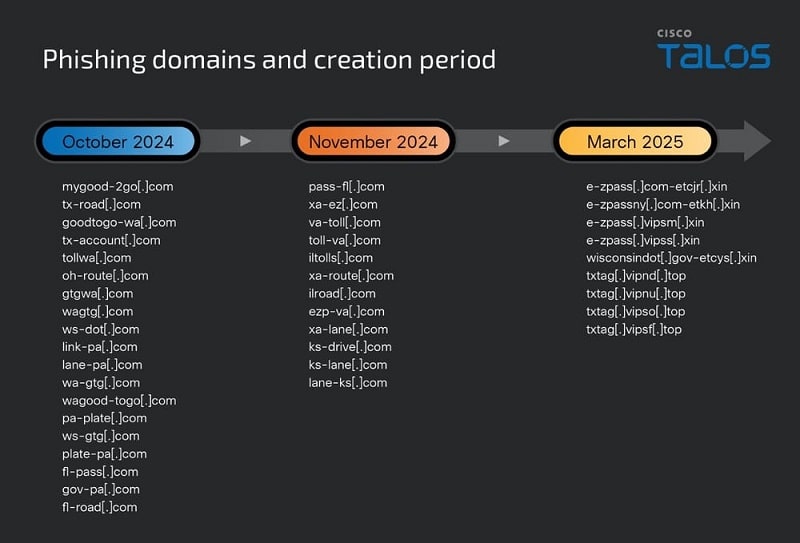 Phishing domains and creation period

CISCO
TALOS

October 2024

mygood-2go[.]com
tx-road[.]com
goodtogo-wa[.]com
tx-account[.]com
tollwa[.]com
oh-route[.]com
gtgwa[.]com
wagtg[.]com
ws-dot[.]com
link-pa[.]com
lane-pa[.]com
wa-gtg[.]com
wagood-togo[.]com
pa-plate[.]com
ws-gtg[.]com
plate-pa[.]com
fl-pass[.]com
gov-pa[.]com
fl-road[.]com

November 2024

pass-fl[.]com
xa-ez[.]com
va-toll[.]com
toll-va[.]com
iltolls[.]com
xa-route[.]com
ilroad[.]com
ezp-va[.]com
xa-lane[.]com
ks-drive[.]com
ks-lane[.]com
lane-ks[.]com

March 2025

e-zpass[.]com-etcjr[.]xin
e-zpassny[.]com-etkh[.]xin
e-zpass[.]vipsm[.]xin
e-zpass[.]vipss[.]xin
wisconsindot[.]gov-etcys[.]xin
txtag[.]vipnd[.]top
txtag[.]vipnu[.]top
txtag[.]vipso[.]top
txtag[.]vipsf[.]top